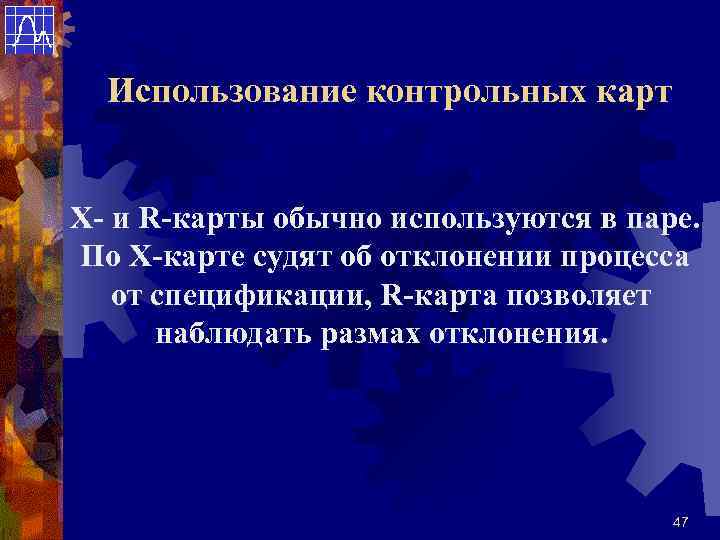 Использование контрольных карт

X- и R-карты обычно используются в паре. По X-карте судят об отклонении процесса от спецификации, R-карта позволяет наблюдать размах отклонения.

47